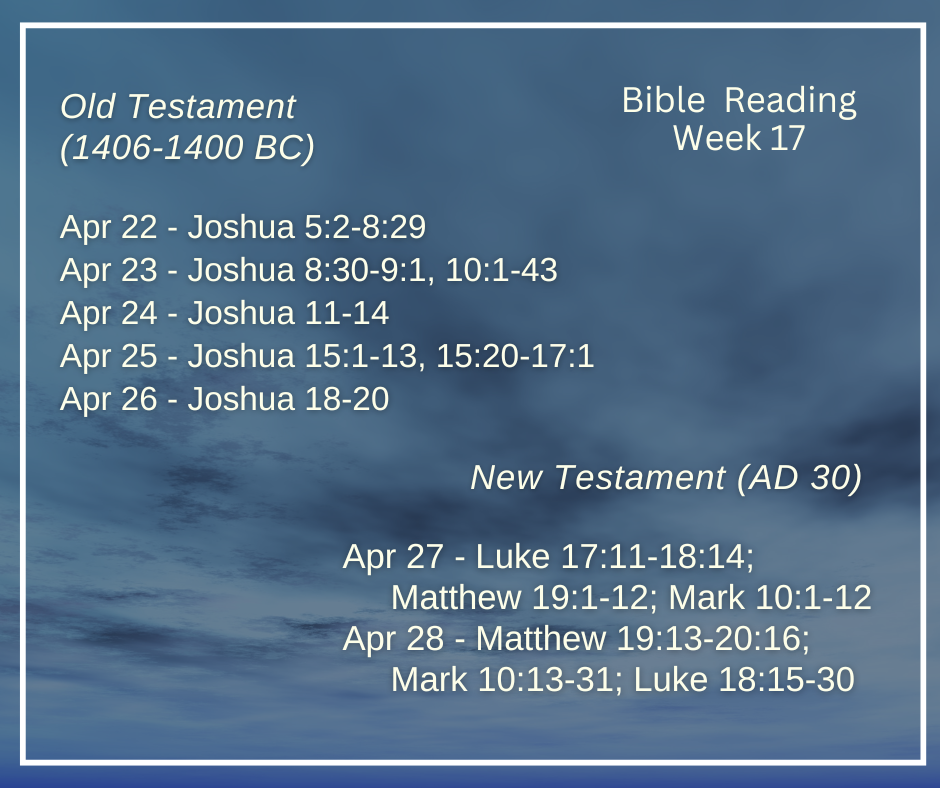 Old Testament
(1406-1400 BC)

Bible Reading
Week 17

Apr 22 - Joshua 5:2-8:29
Apr 23 - Joshua 8:30-9:1, 10:1-43
Apr 24 - Joshua 11-14
Apr 25 - Joshua 15:1-13, 15:20-17:1
Apr 26 - Joshua 18-20

New Testament (AD 30)

Apr 27 - Luke 17:11-18:14; Matthew 19:1-12; Mark 10:1-12
Apr 28 - Matthew 19:13-20:16; Mark 10:13-31; Luke 18:15-30